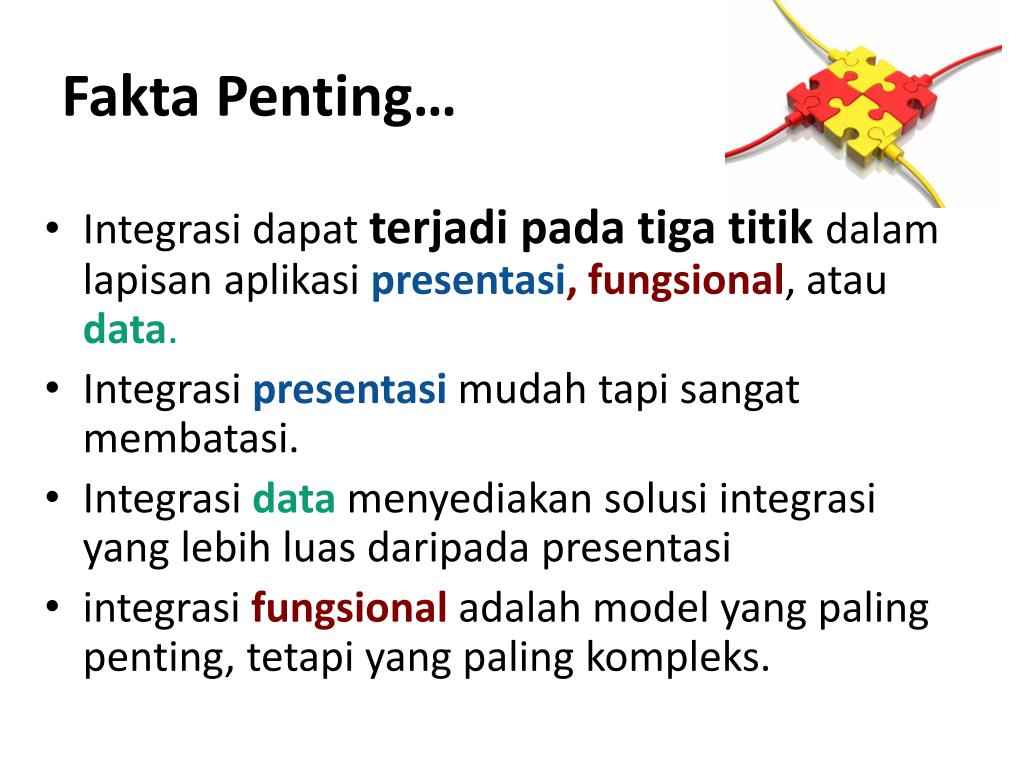 Fakta Penting…

• Integrasi dapat terjadi pada tiga titik dalam lapisan aplikasi presentasi, fungsional, atau data.
• Integrasi presentasi mudah tapi sangat membatasi.
• Integrasi data menyediakan solusi integrasi yang lebih luas daripada presentasi
• integrasi fungsional adalah model yang paling penting, tetapi yang paling kompleks.